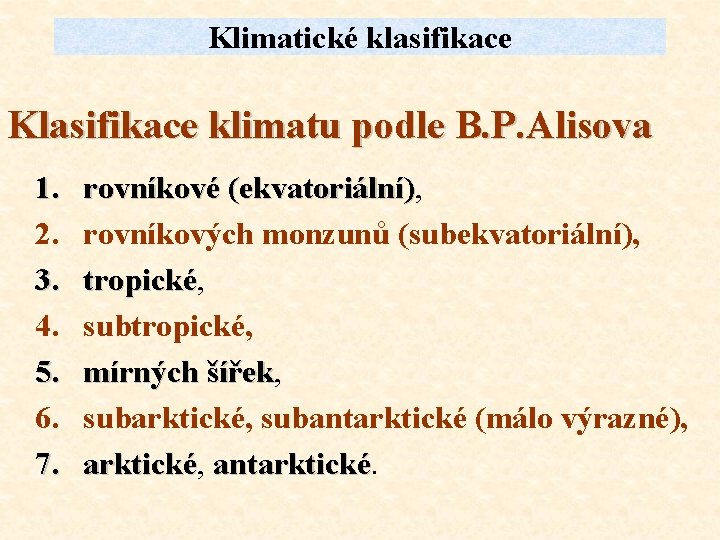 Klimatické klasifikace

Klasifikace klimatu podle B.P.Alisova

1. rovníkové (ekvatoriální),
2. rovníkových monzunů (subekvatoriální),
3. tropické,
4. subtropické,
5. mírných šířek,
6. subarktické, subantarktické (málo výrazné),
7. arktické, antarktické.